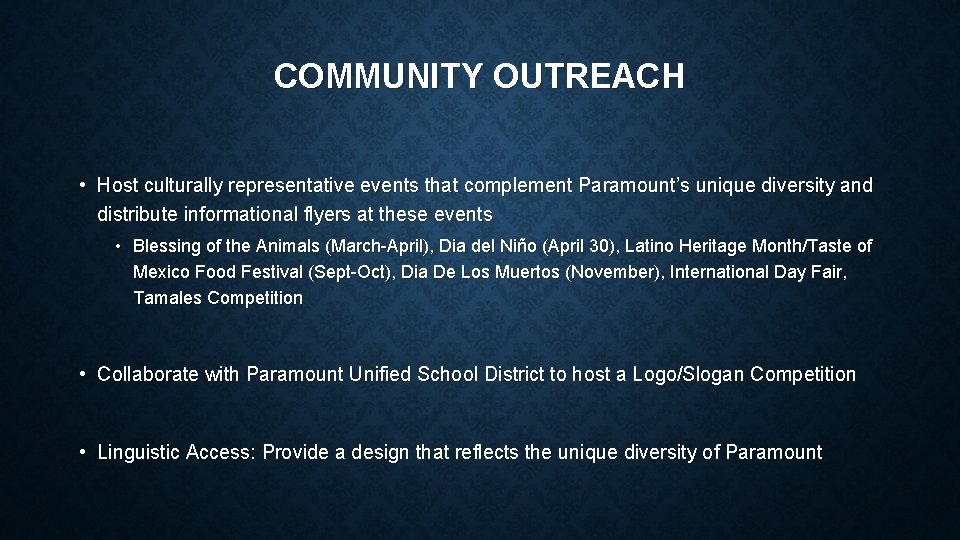 COMMUNITY OUTREACH

• Host culturally representative events that complement Paramount's unique diversity and distribute informational flyers at these events

• Blessing of the Animals (March-April), Dia del Niño (April 30), Latino Heritage Month/Taste of Mexico Food Festival (Sept-Oct), Dia De Los Muertos (November), International Day Fair, Tamales Competition

• Collaborate with Paramount Unified School District to host a Logo/Slogan Competition

• Linguistic Access: Provide a design that reflects the unique diversity of Paramount